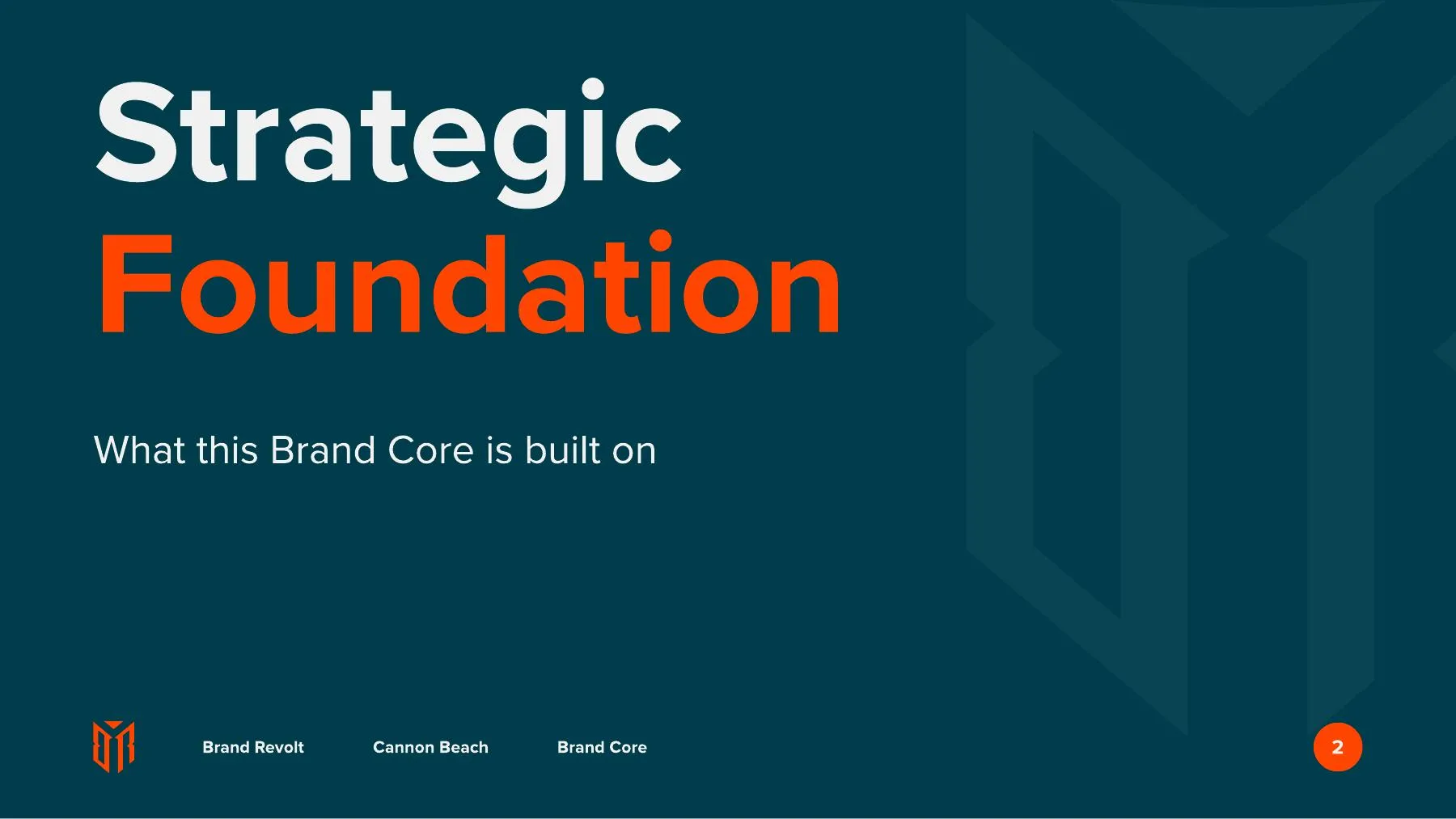 Strategic
Foundation

What this Brand Core is built on

Brand Revolt Cannon Beach Brand Core

2